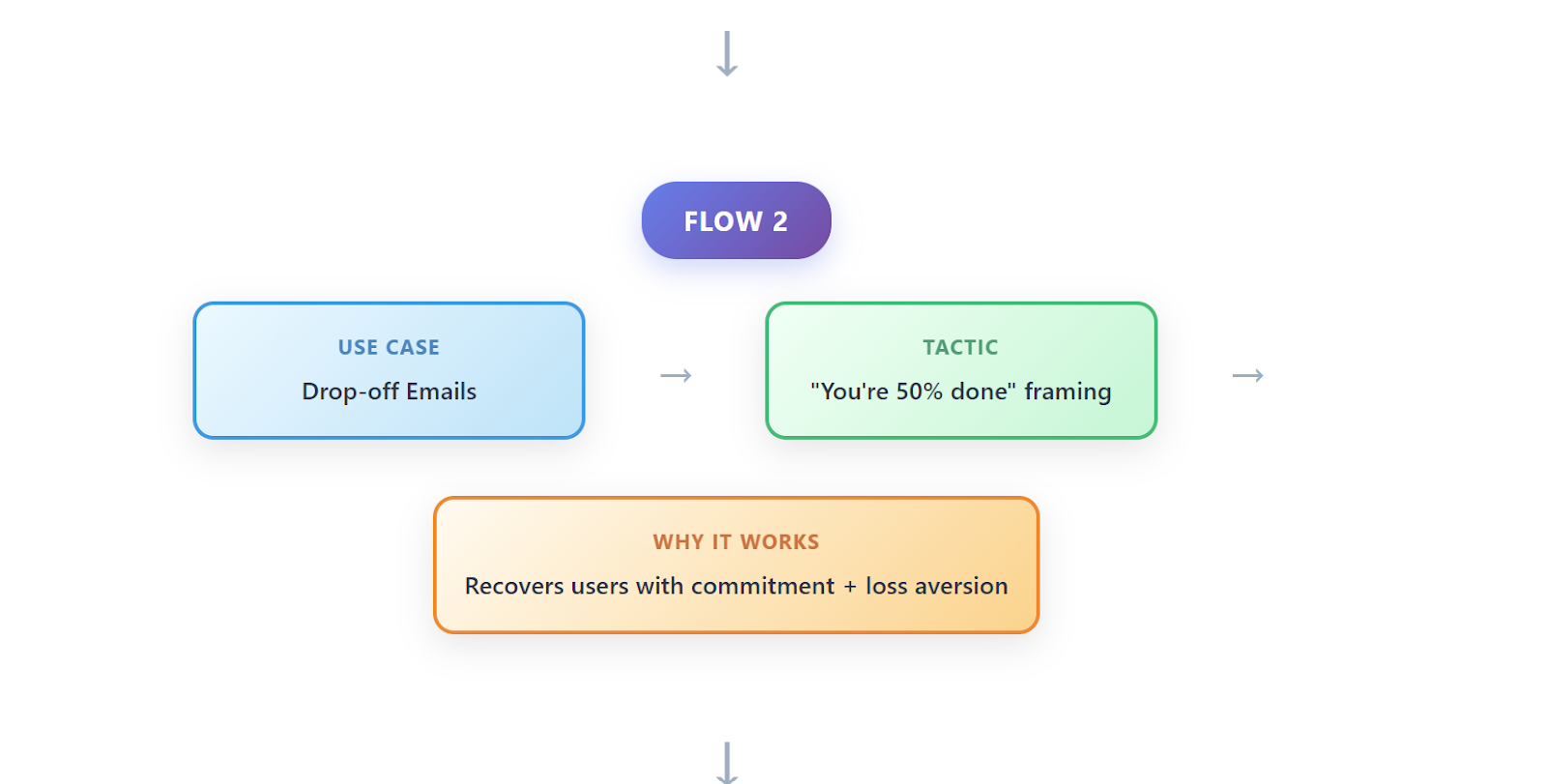 ↓

FLOW 2

USE CASE
Drop-off Emails

→

TACTIC
"You're 50% done" framing

→

WHY IT WORKS
Recovers users with commitment + loss aversion

↓